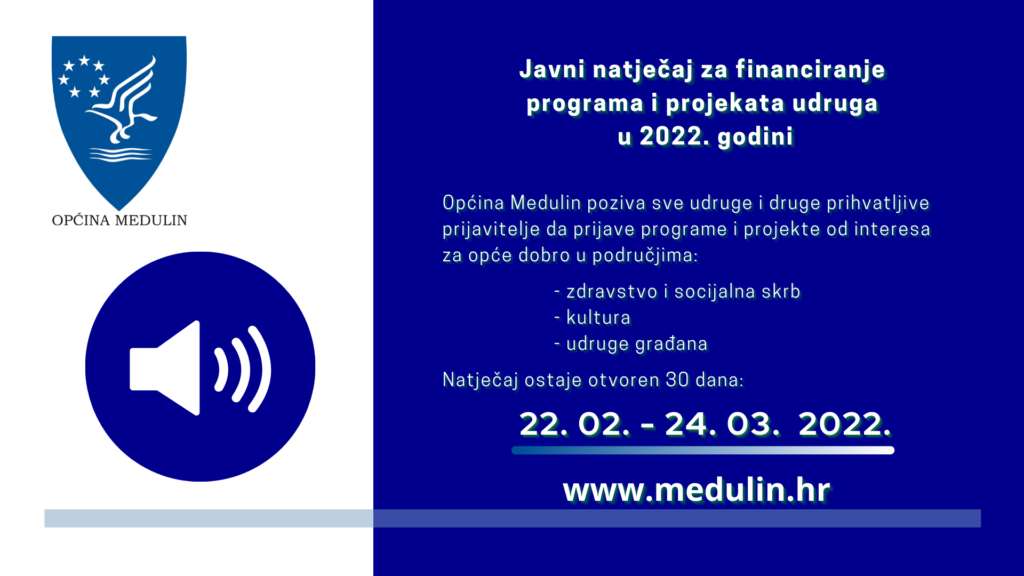 OPĆINA MEDULIN

Javni natječaj za financiranje programa i projekata udruga u 2022. godini

Općina Medulin poziva sve udruge i druge prihvatljive prijavitelje da prijave programe i projekte od interesa za opće dobro u područjima:

- zdravstvo i socijalna skrb
- kultura
- udruge građana

Natječaj ostaje otvoren 30 dana:

22. 02. - 24. 03. 2022.

www.medulin.hr